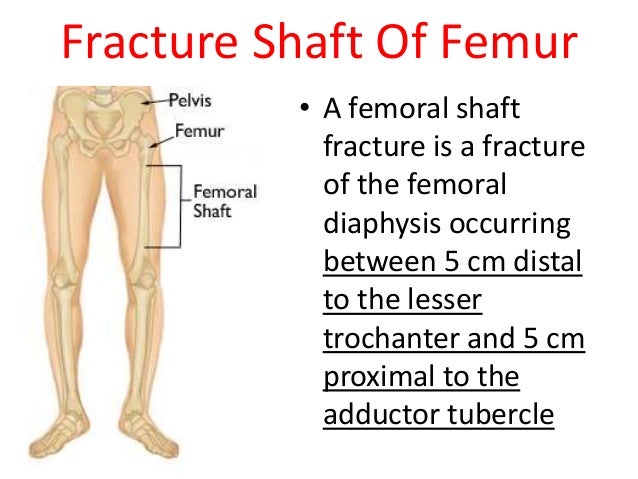 Fracture Shaft Of Femur

Pelvis
Femur
Femoral Shaft

• A femoral shaft fracture is a fracture of the femoral diaphysis occurring between 5 cm distal to the lesser trochanter and 5 cm proximal to the adductor tubercle